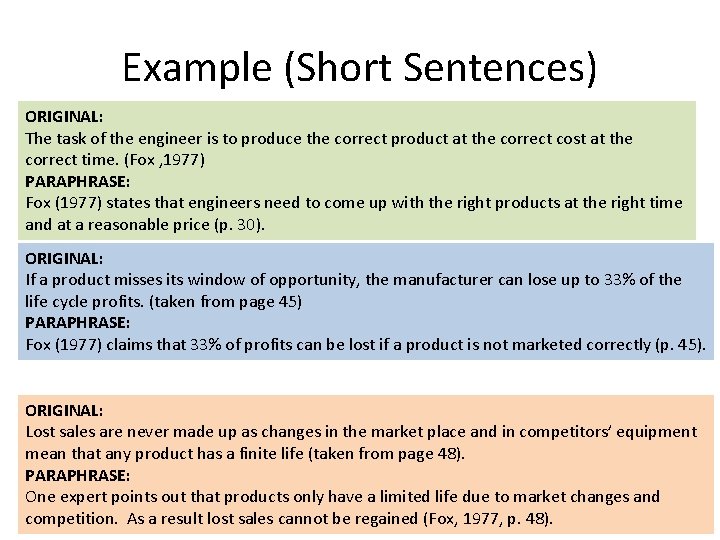 Example (Short Sentences)

ORIGINAL:
The task of the engineer is to produce the correct product at the correct cost at the correct time. (Fox ,1977)
PARAPHRASE:
Fox (1977) states that engineers need to come up with the right products at the right time and at a reasonable price (p. 30).

ORIGINAL:
If a product misses its window of opportunity, the manufacturer can lose up to 33% of the life cycle profits. (taken from page 45)
PARAPHRASE:
Fox (1977) claims that 33% of profits can be lost if a product is not marketed correctly (p. 45).

ORIGINAL:
Lost sales are never made up as changes in the market place and in competitors' equipment mean that any product has a finite life (taken from page 48).
PARAPHRASE:
One expert points out that products only have a limited life due to market changes and competition. As a result lost sales cannot be regained (Fox, 1977, p. 48).